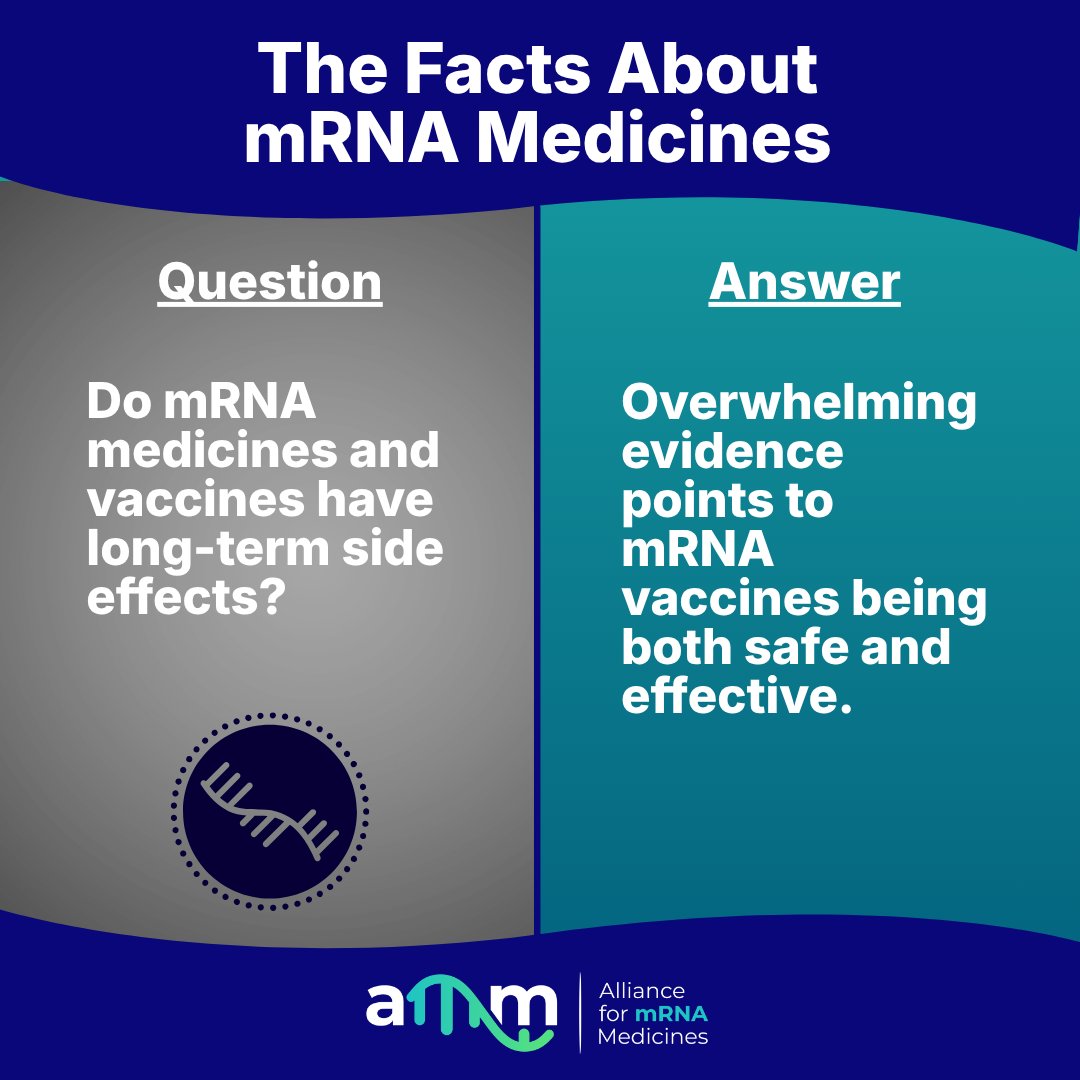 The Facts About mRNA Medicines

Question

Do mRNA medicines and vaccines have long-term side effects?

Answer

Overwhelming evidence points to mRNA vaccines being both safe and effective.

amm

Alliance for mRNA Medicines